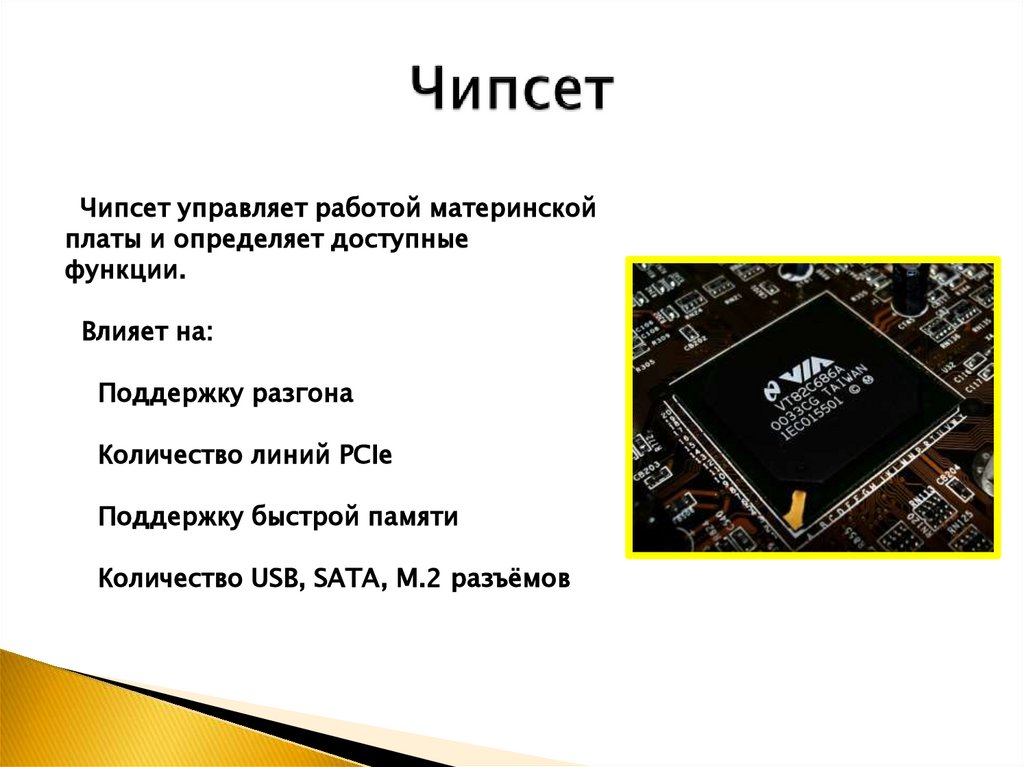 Чипсет

Чипсет управляет работой материнской платы и определяет доступные функции.

Влияет на:

Поддержку разгона

Количество линий PCIe

Поддержку быстрой памяти

Количество USB, SATA, M.2 разъёмов

VIA
VT82C686A
0033CG TAIWAN
IEC015501